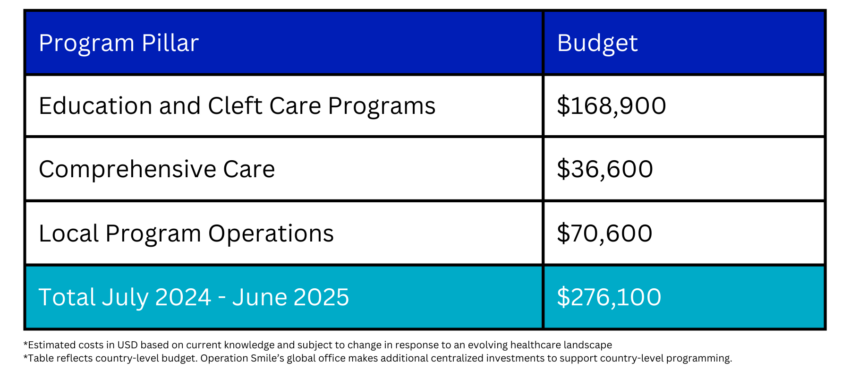 | Program Pillar | Budget |
|---|---|
| Education and Cleft Care Programs | \$168,900 |
| Comprehensive Care | \$36,600 |
| Local Program Operations | \$70,600 |
| Total July 2024 - June 2025 | \$276,100 |

*Estimated costs in USD based on current knowledge and subject to change in response to an evolving healthcare landscape
*Table reflects country-level budget. Operation Smile's global office makes additional centralized investments to support country-level programming.